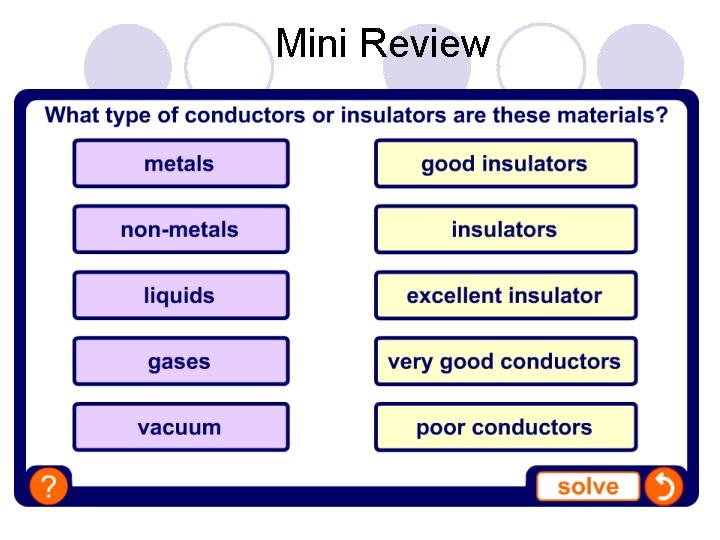 Mini Review

What type of conductors or insulators are these materials?

metals

non-metals

liquids

gases

vacuum

good insulators

insulators

excellent insulator

very good conductors

poor conductors

?

solve